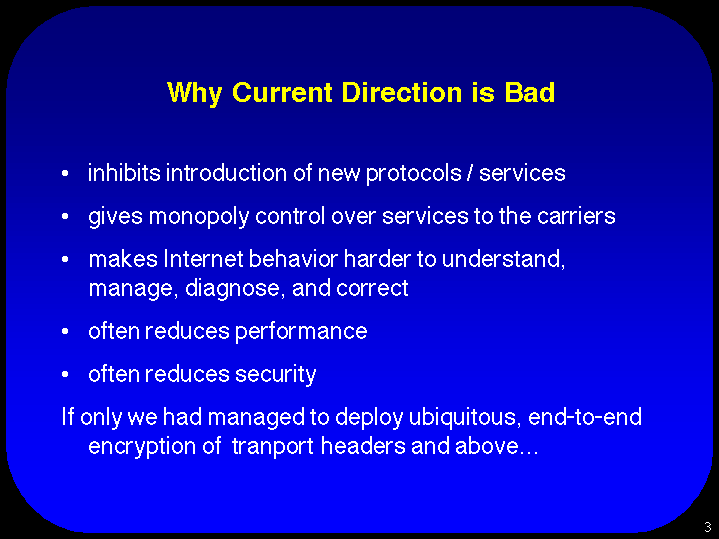 Why Current Direction is Bad

• inhibits introduction of new protocols / services

• gives monopoly control over services to the carriers

• makes Internet behavior harder to understand, manage, diagnose, and correct

• often reduces performance

• often reduces security

If only we had managed to deploy ubiquitous, end-to-end encryption of tranport headers and above...

3